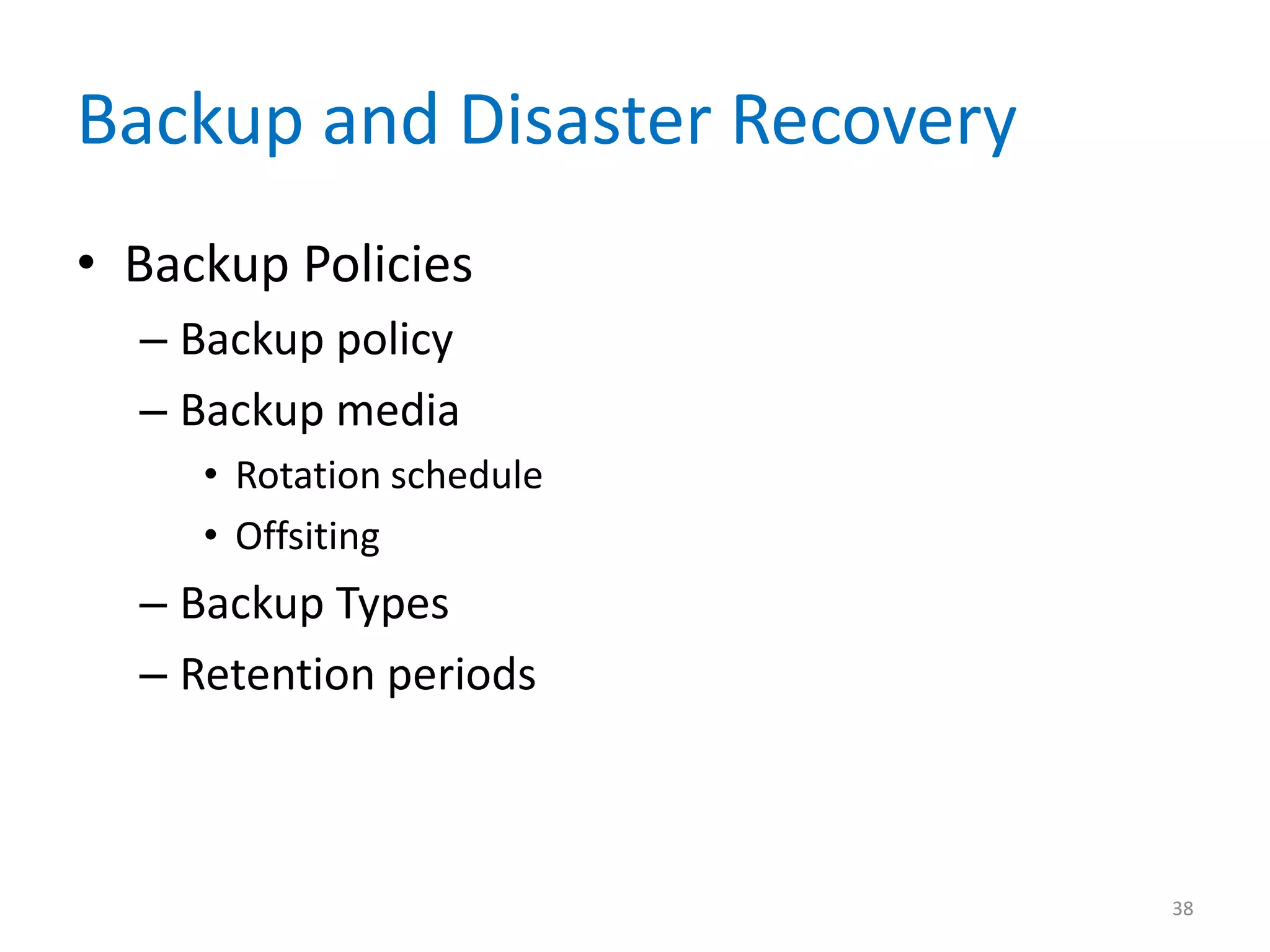 Backup and Disaster Recovery

• Backup Policies
– Backup policy
– Backup media
• Rotation schedule
• Offsiting
– Backup Types
– Retention periods

38